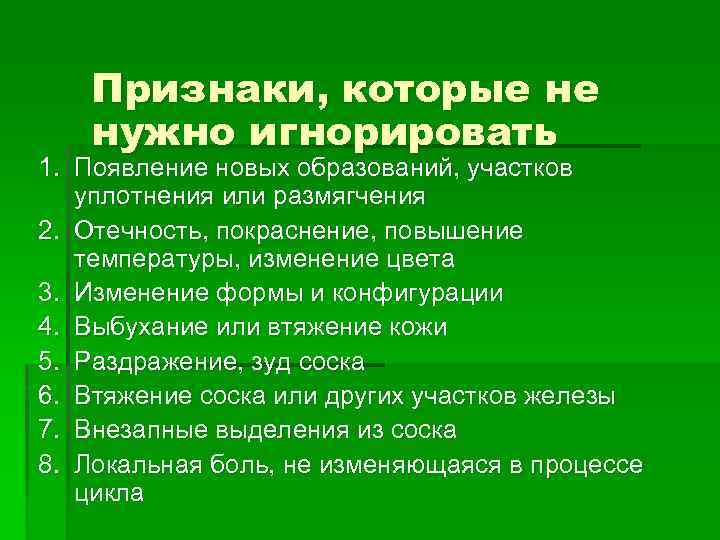 Признаки, которые не нужно игнорировать

1. Появление новых образований, участков уплотнения или размягчения
2. Отечность, покраснение, повышение температуры, изменение цвета
3. Изменение формы и конфигурации
4. Выбухание или втяжение кожи
5. Раздражение, зуд соска
6. Втяжение соска или других участков железы
7. Внезапные выделения из соска
8. Локальная боль, не изменяющаяся в процессе цикла